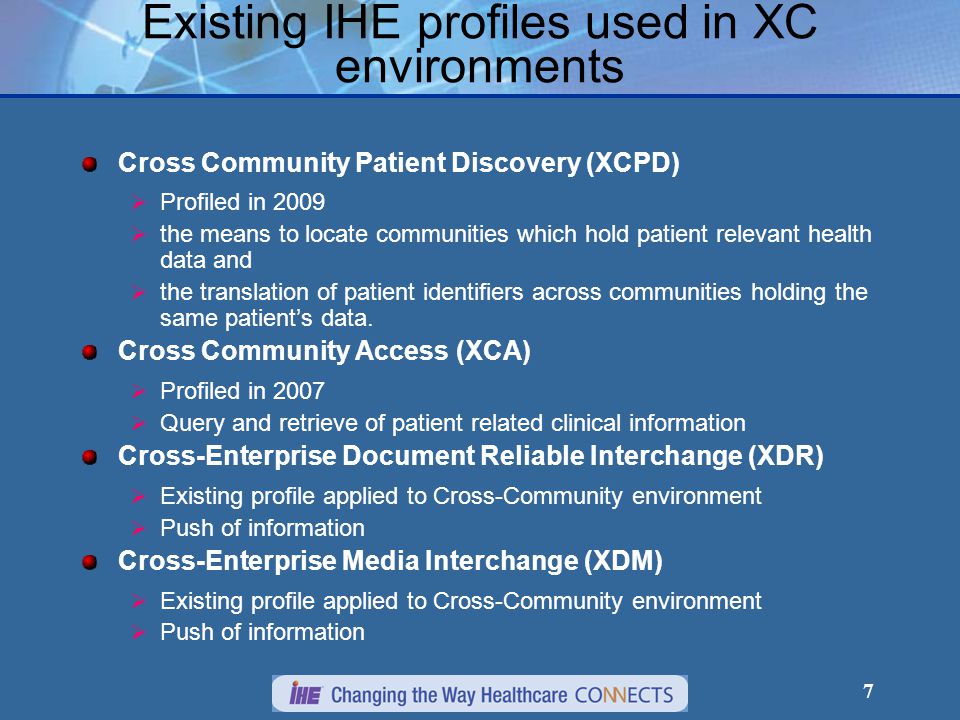 Existing IHE profiles used in XC environments

Cross Community Patient Discovery (XCPD)

Profiled in 2009

the means to locate communities which hold patient relevant health data and

the translation of patient identifiers across communities holding the same patient's data.

Cross Community Access (XCA)

Profiled in 2007

Query and retrieve of patient related clinical information

Cross-Enterprise Document Reliable Interchange (XDR)

Existing profile applied to Cross-Community environment

Push of information

Cross-Enterprise Media Interchange (XDM)

Existing profile applied to Cross-Community environment

Push of information

IHE Changing the Way Healthcare CONNECTS

7